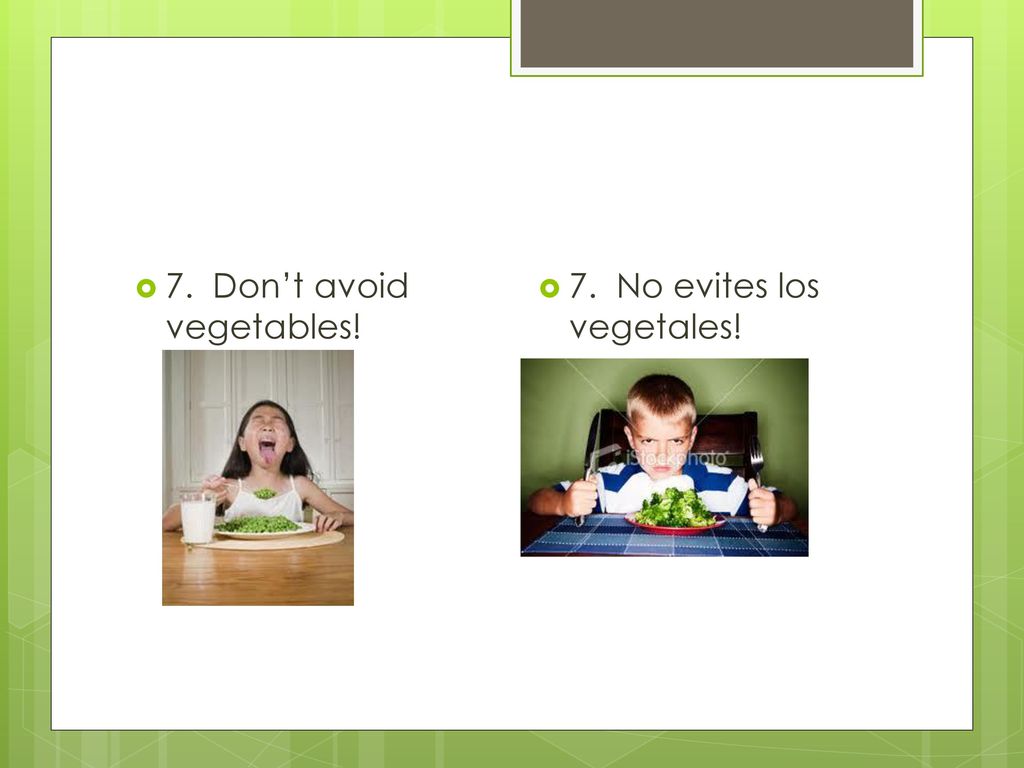 7. Don’t avoid vegetables!

7. No evites los vegetales!

iStockphoto